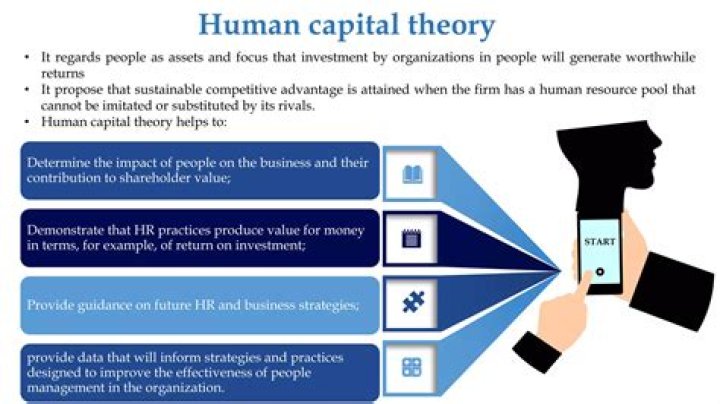 Human capital theory

• It regards people as assets and focus that investment by organizations in people will generate worthwhile returns
• It propose that sustainable competitive advantage is attained when the firm has a human resource pool that cannot be imitated or substituted by its rivals.
• Human capital theory helps to:

Determine the impact of people on the business and their contribution to shareholder value;

Demonstrate that HR practices produce value for money in terms, for example, of return on investment;

Provide guidance on future HR and business strategies;

provide data that will inform strategies and practices designed to improve the effectiveness of people management in the organization.

START